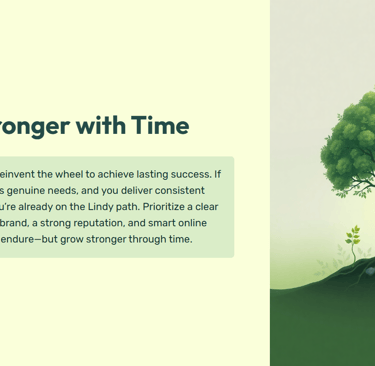 ronger with Time

einvent the wheel to achieve lasting success. If s genuine needs, and you deliver consistent u're already on the Lindy path. Prioritize a clear brand, a strong reputation, and smart online endure—but grow stronger through time.